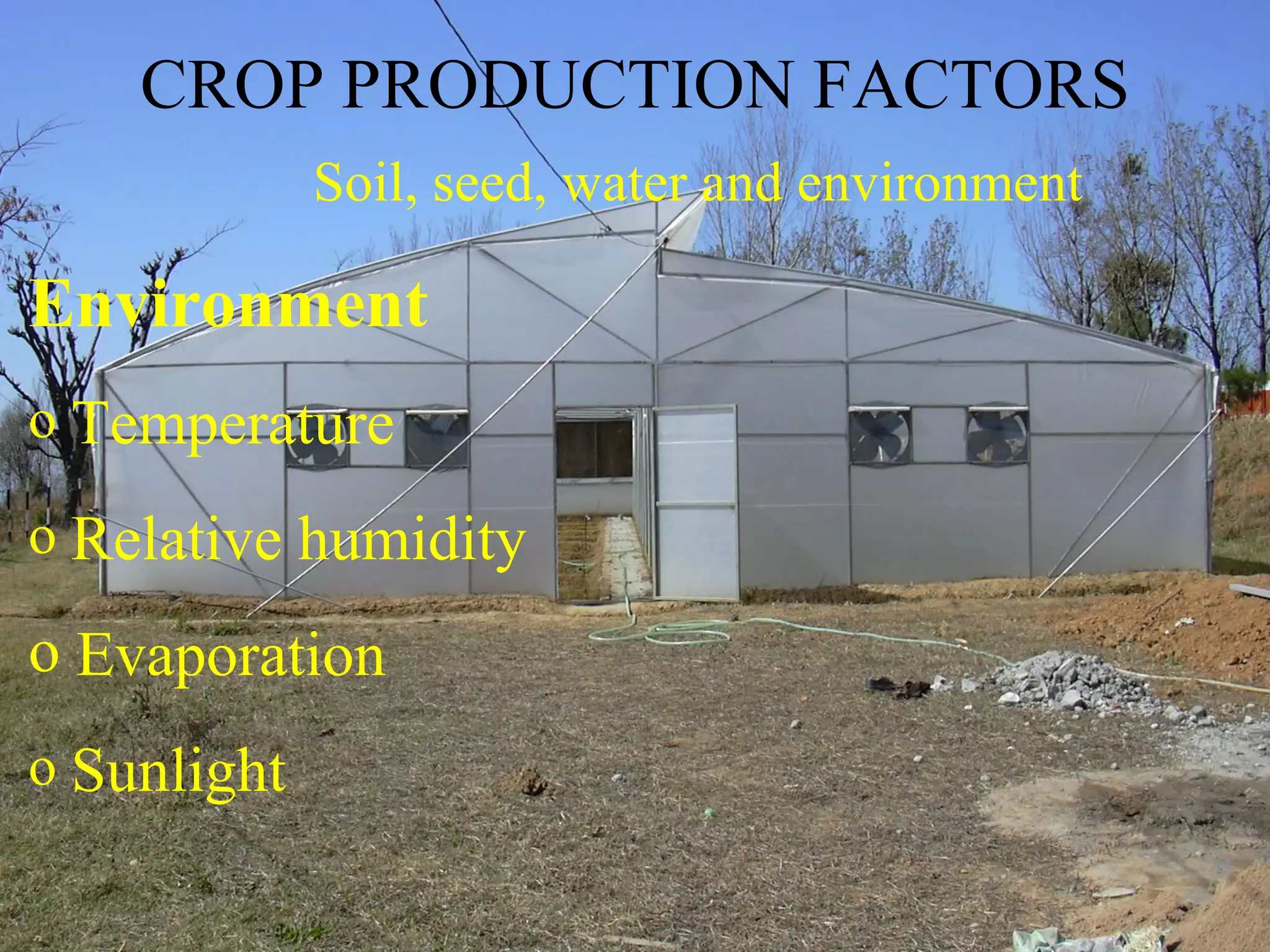 CROP PRODUCTION FACTORS

Soil, seed, water and environment

Environment

o Temperature

o Relative humidity

o Evaporation

o Sunlight